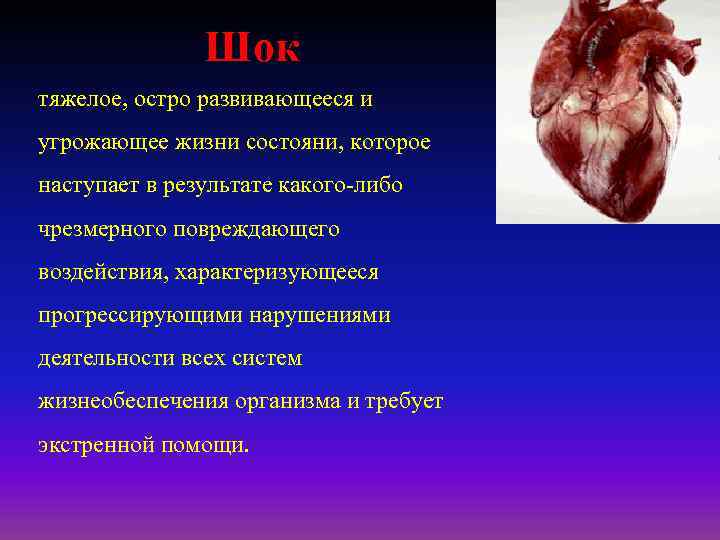 Шок

тяжелое, остро развивающееся и угрожающее жизни состояни, которое наступает в результате какого-либо чрезмерного повреждающего воздействия, характеризующееся прогрессирующими нарушениями деятельности всех систем жизнеобеспечения организма и требует экстренной помощи.